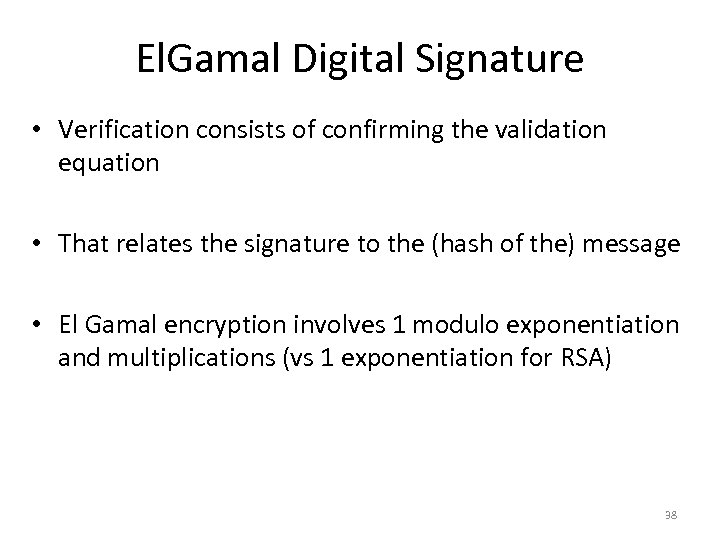 ElGamal Digital Signature

• Verification consists of confirming the validation equation

• That relates the signature to the (hash of the) message

• El Gamal encryption involves 1 modulo exponentiation and multiplications (vs 1 exponentiation for RSA)

38